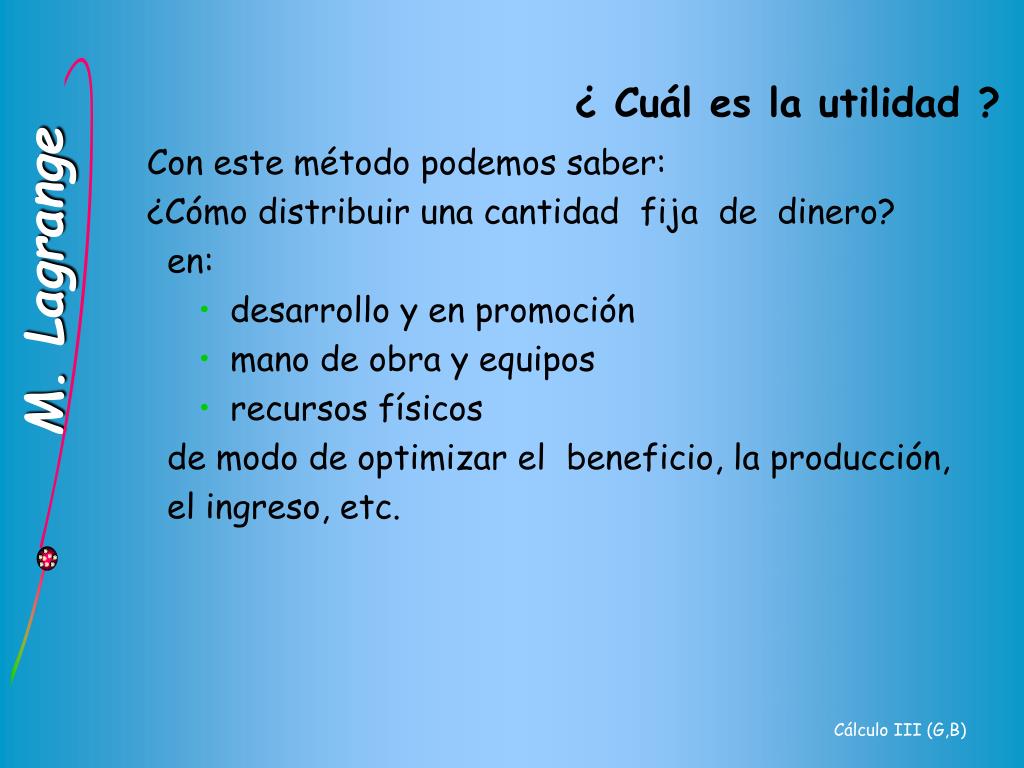 M. Lagrange

¿ Cuál es la utilidad ?

Con este método podemos saber:
¿Cómo distribuir una cantidad fija de dinero?
en:
• desarrollo y en promoción
• mano de obra y equipos
• recursos físicos
de modo de optimizar el beneficio, la producción, el ingreso, etc.

Cálculo III (G,B)